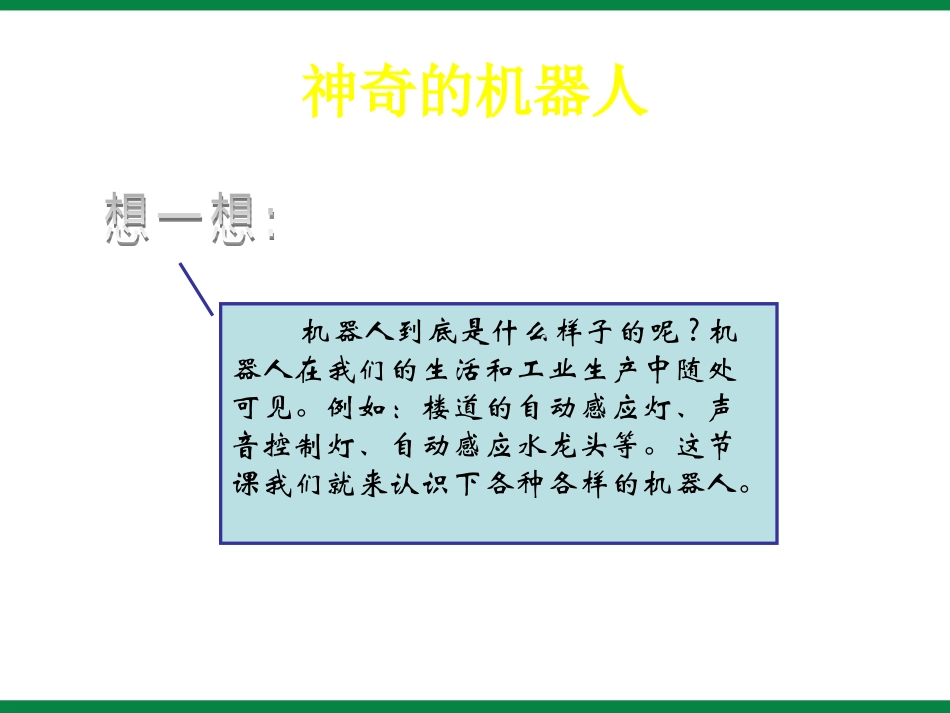 神奇的机器人

想一想：

机器人到底是什么样子的呢？机器人在我们的生活和工业生产中随处可见。例如：楼道的自动感应灯、声音控制灯、自动感应水龙头等。这节课我们就来认识下各种各样的机器人。